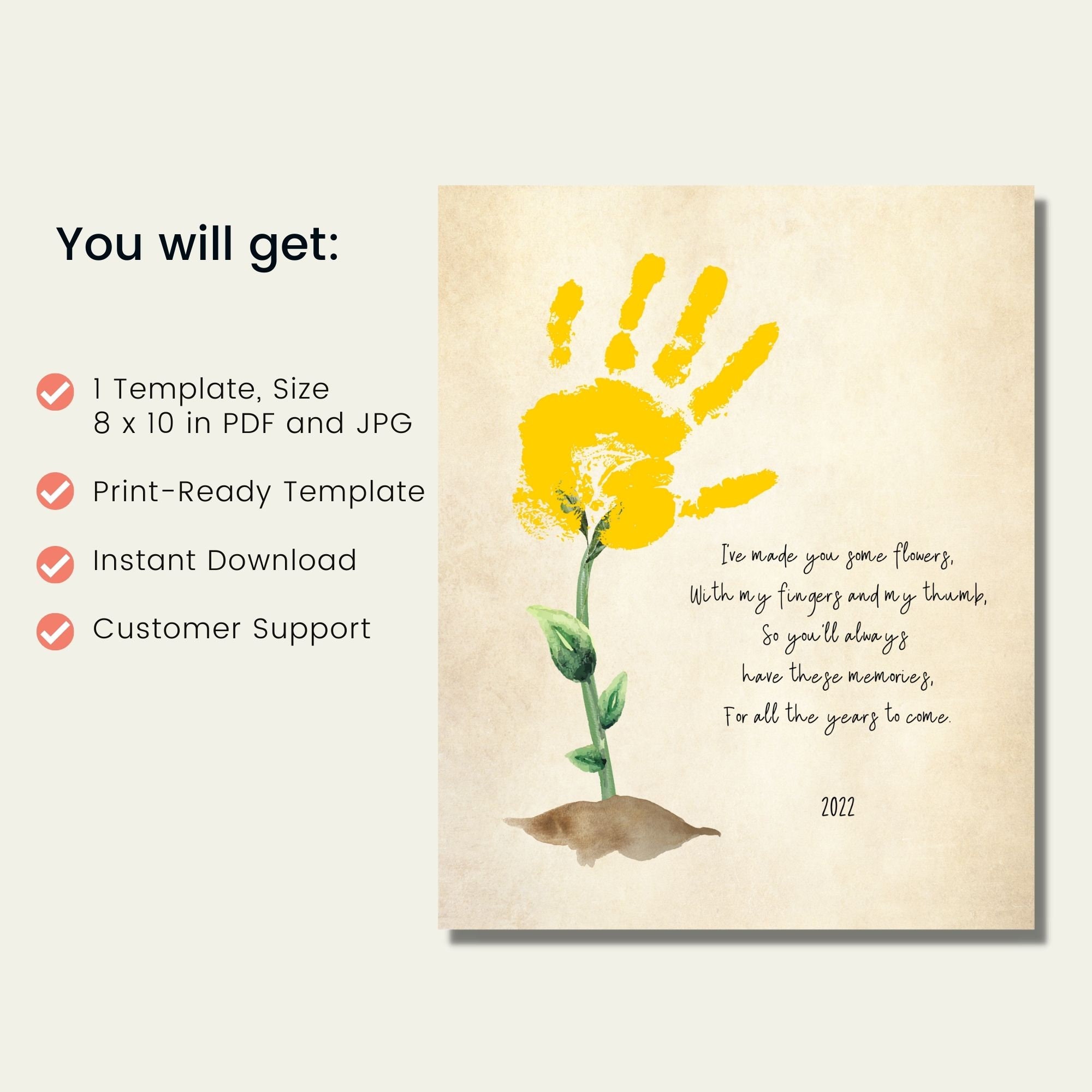 You will get:

1 Template, Size
8 x 10 in PDF and JPG

Print-Ready Template

Instant Download

Customer Support

I've made you some flowers,
With my fingers and my thumb,
So you'll always
have these memories,
For all the years to come.

2022